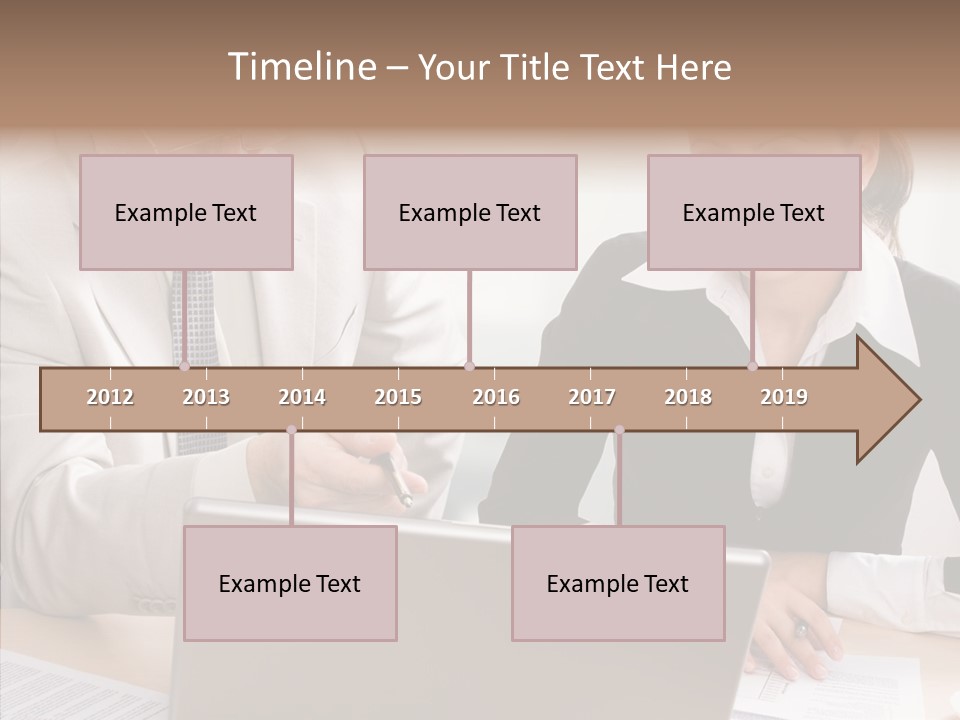 Timeline – Your Title Text Here

Example Text

Example Text

Example Text

2012 2013 2014 2015 2016 2017 2018 2019

Example Text

Example Text